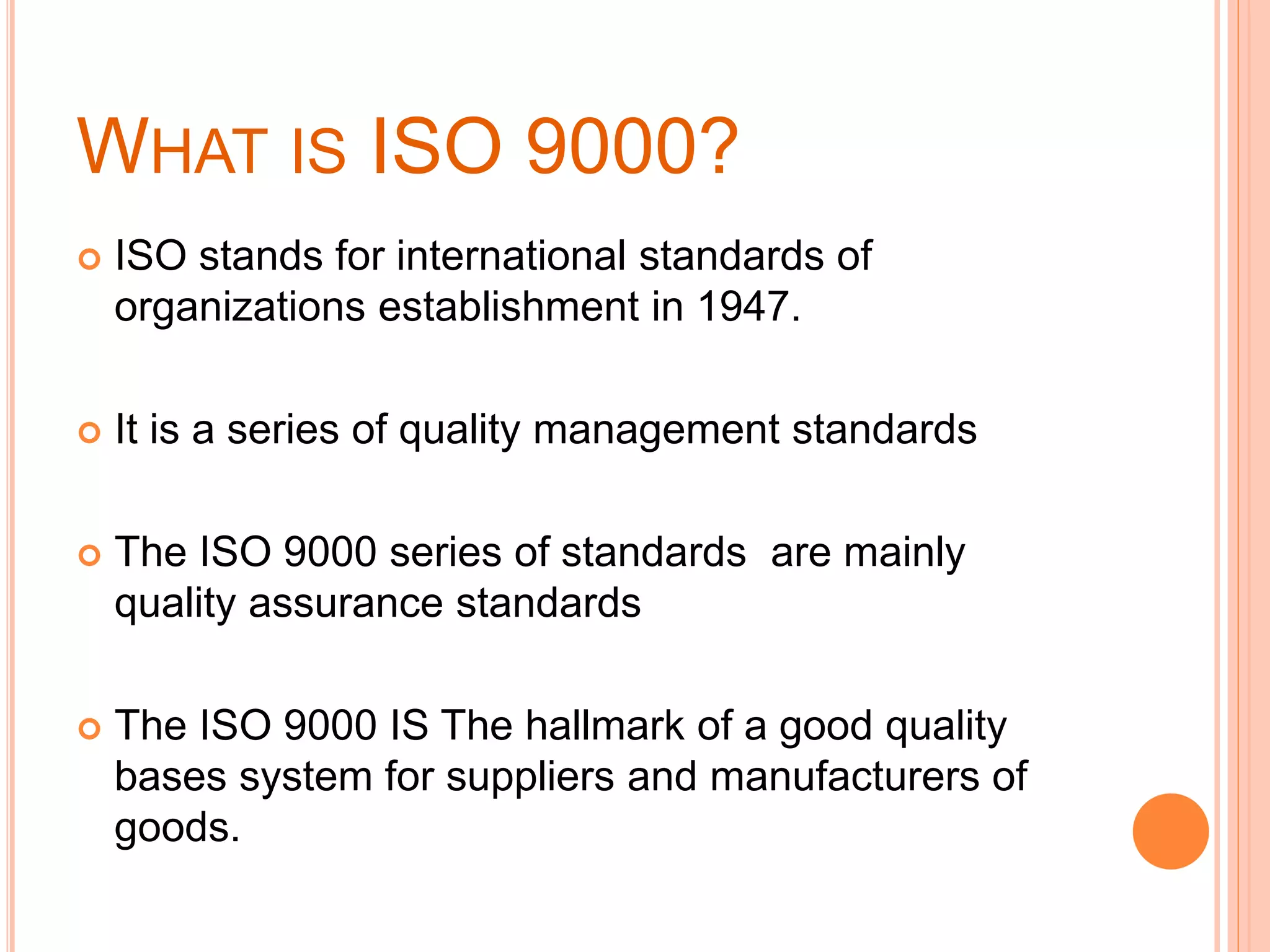 WHAT IS ISO 9000?

ISO stands for international standards of organizations establishment in 1947.

It is a series of quality management standards

The ISO 9000 series of standards are mainly quality assurance standards

The ISO 9000 IS The hallmark of a good quality bases system for suppliers and manufacturers of goods.